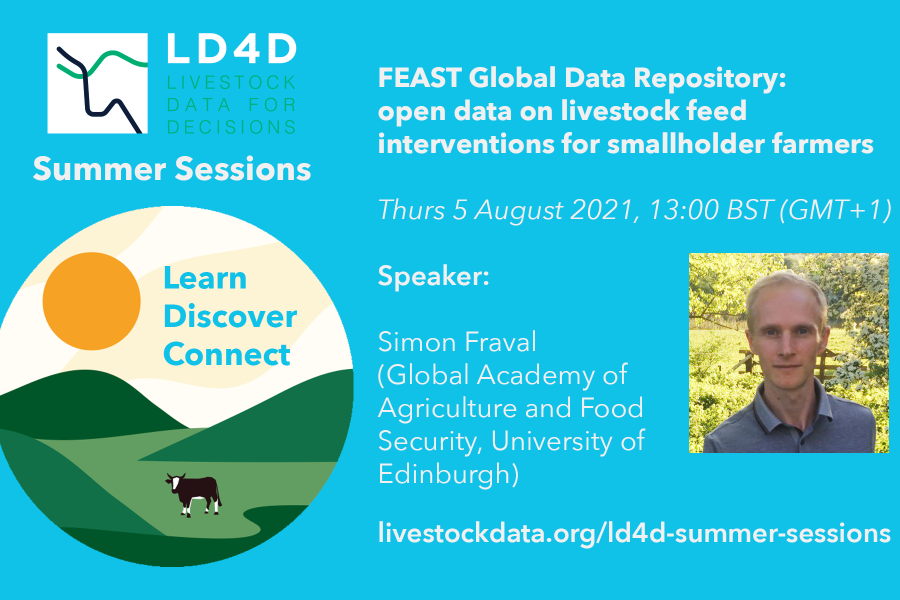 LD4D
LIVESTOCK DATA FOR DECISIONS

Summer Sessions

Learn
Discover
Connect

FEAST Global Data Repository: open data on livestock feed interventions for smallholder farmers

Thurs 5 August 2021, 13:00 BST (GMT+1)

Speaker:

Simon Fraval (Global Academy of Agriculture and Food Security, University of Edinburgh)

livestockdata.org/ld4d-summer-sessions